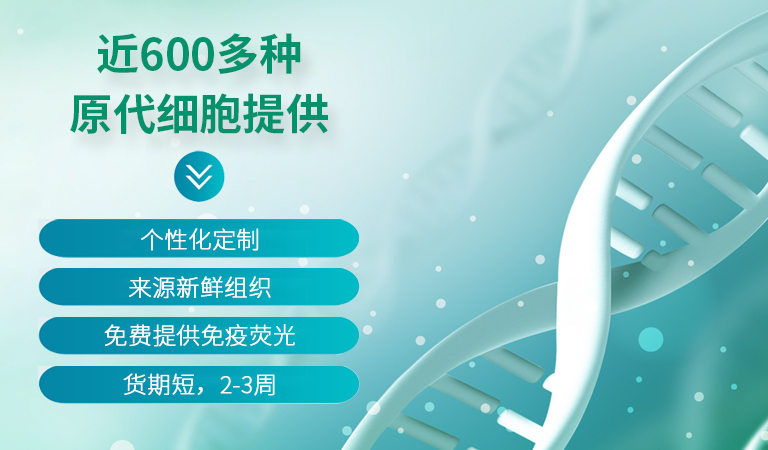 近600多种
原代细胞提供

个性化定制

来源新鲜组织

免费提供免疫荧光

货期短，2-3周